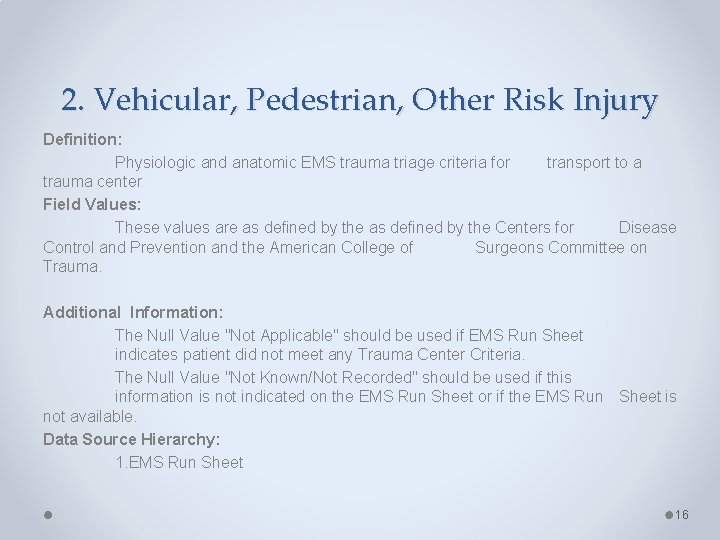 2. Vehicular, Pedestrian, Other Risk Injury

Definition:

Physiologic and anatomic EMS trauma triage criteria for transport to a trauma center

Field Values:

These values are as defined by the as defined by the Centers for Disease Control and Prevention and the American College of Surgeons Committee on Trauma.

Additional Information:

The Null Value "Not Applicable" should be used if EMS Run Sheet indicates patient did not meet any Trauma Center Criteria.

The Null Value "Not Known/Not Recorded" should be used if this information is not indicated on the EMS Run Sheet or if the EMS Run Sheet is not available.

Data Source Hierarchy:

1.EMS Run Sheet

16